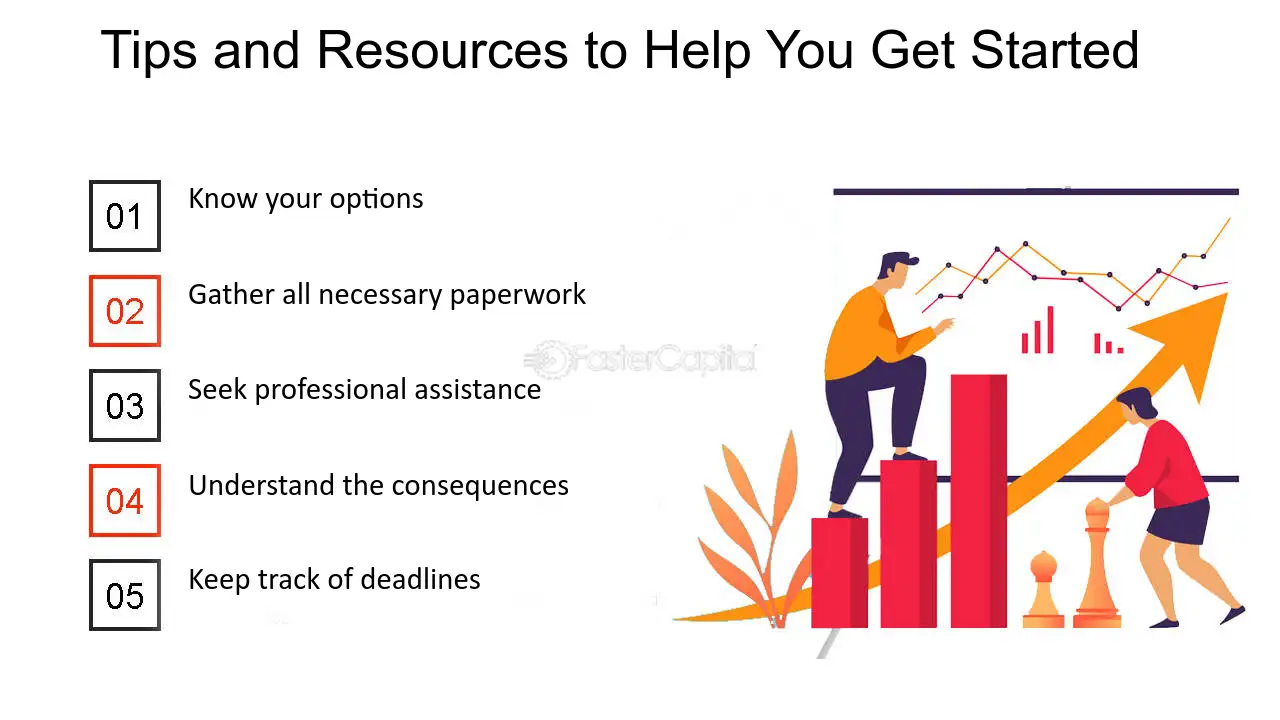 Tips and Resources to Help You Get Started

01
Know your options

02
Gather all necessary paperwork

03
Seek professional assistance

04
Understand the consequences

05
Keep track of deadlines

FasterCapital